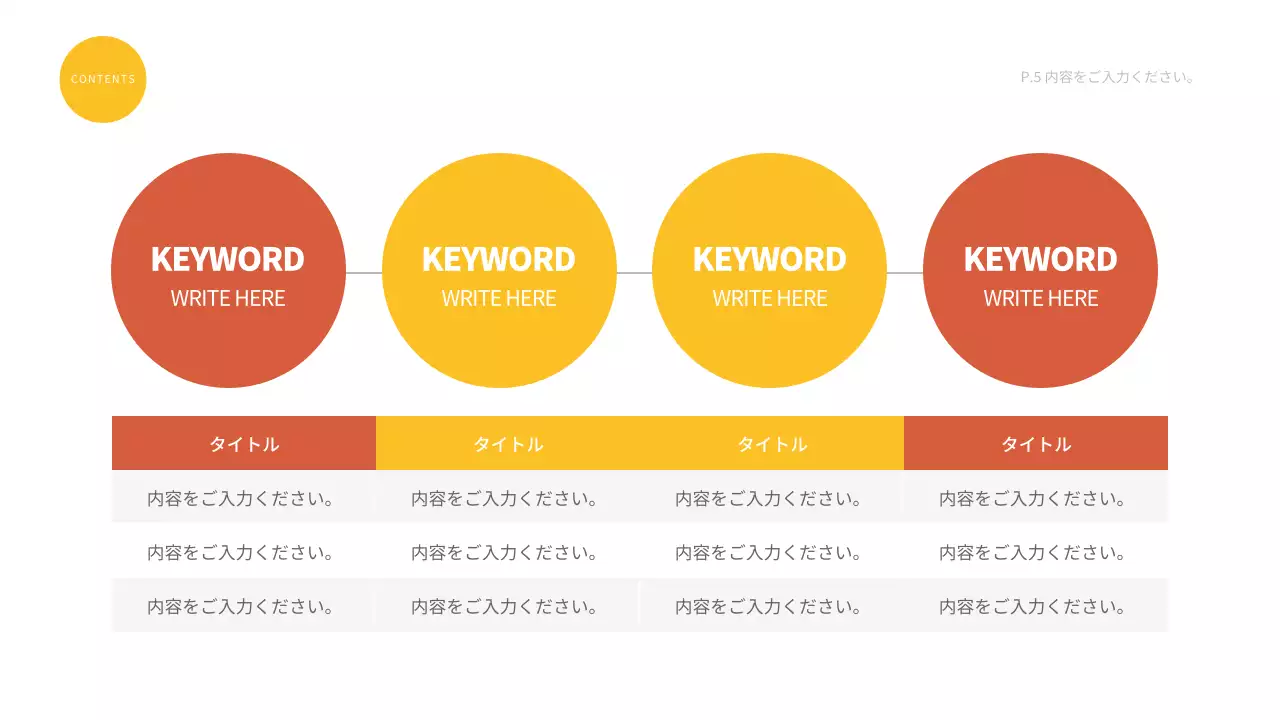 CONTENTS

P.5 内容をご入力ください。

KEYWORD
WRITE HERE

KEYWORD
WRITE HERE

KEYWORD
WRITE HERE

KEYWORD
WRITE HERE

| タイトル | タイトル | タイトル | タイトル |
|---|---|---|---|
| 内容をご入力ください。 | 内容をご入力ください。 | 内容をご入力ください。 | 内容をご入力ください。 |
| 内容をご入力ください。 | 内容をご入力ください。 | 内容をご入力ください。 | 内容をご入力ください。 |
| 内容をご入力ください。 | 内容をご入力ください。 | 内容をご入力ください。 | 内容をご入力ください。 |